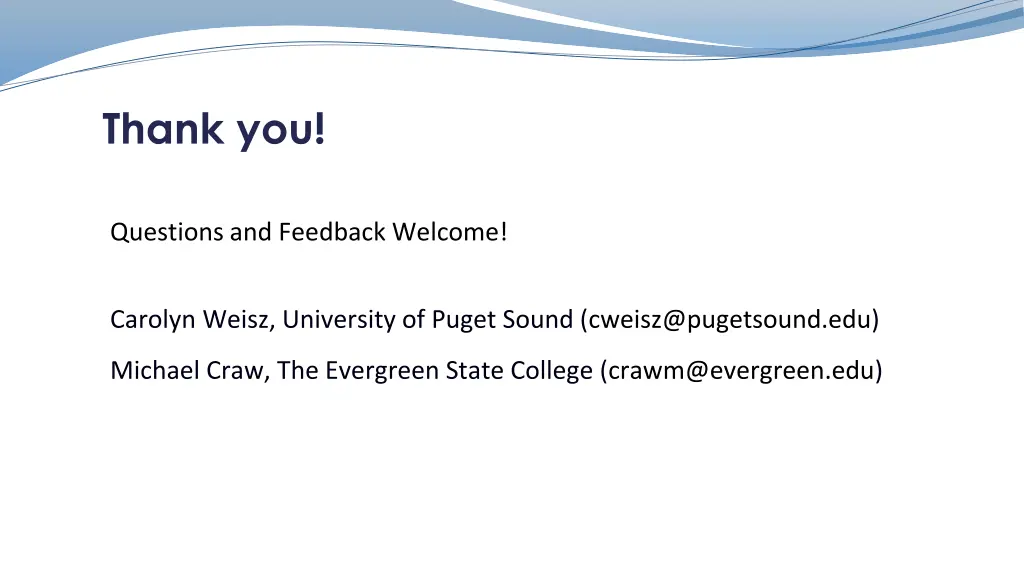 Thank you!

Questions and Feedback Welcome!

Carolyn Weisz, University of Puget Sound (cweisz@pugetsound.edu)

Michael Craw, The Evergreen State College (crawm@evergreen.edu)